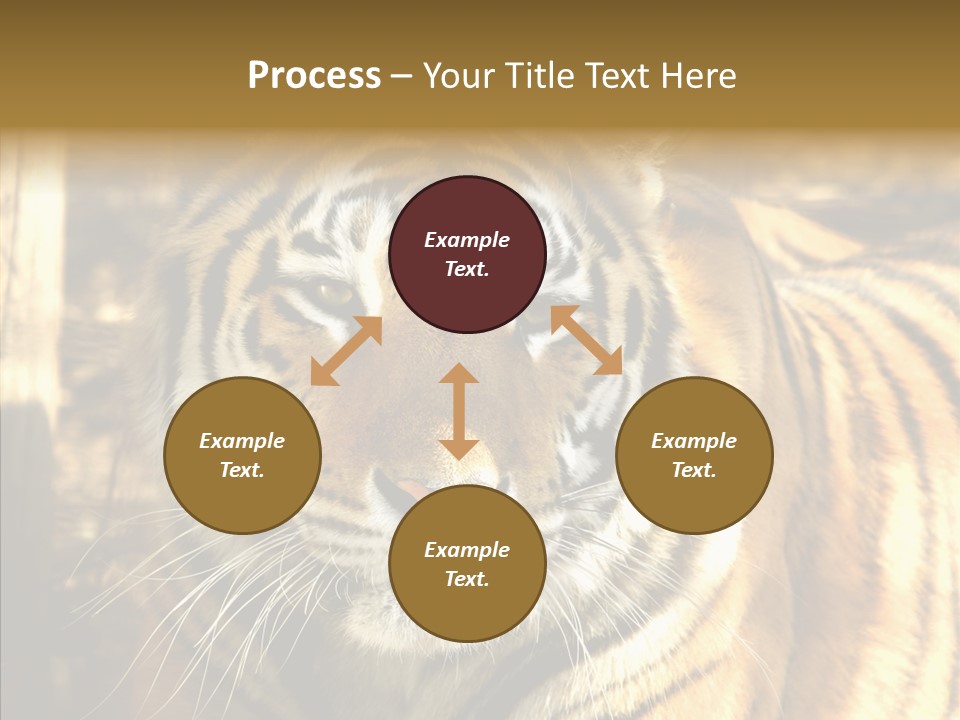 Process – Your Title Text Here

Example Text.

Example Text.

Example Text.

Example Text.